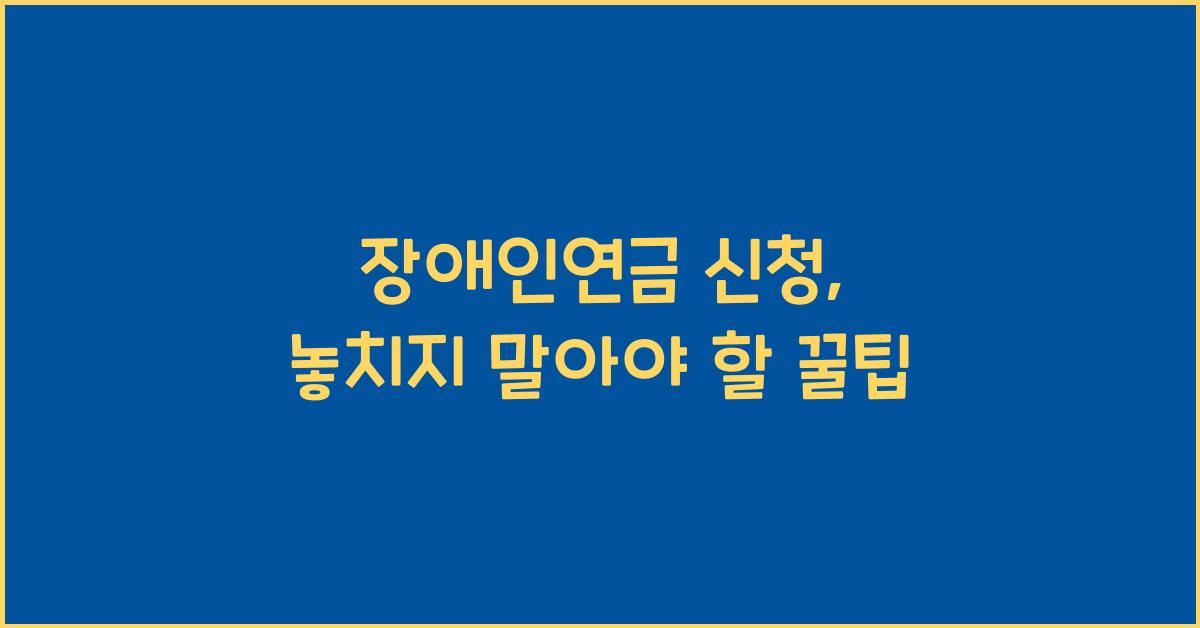 장애인연금 신청,
놓치지 말아야 할 꿀팁